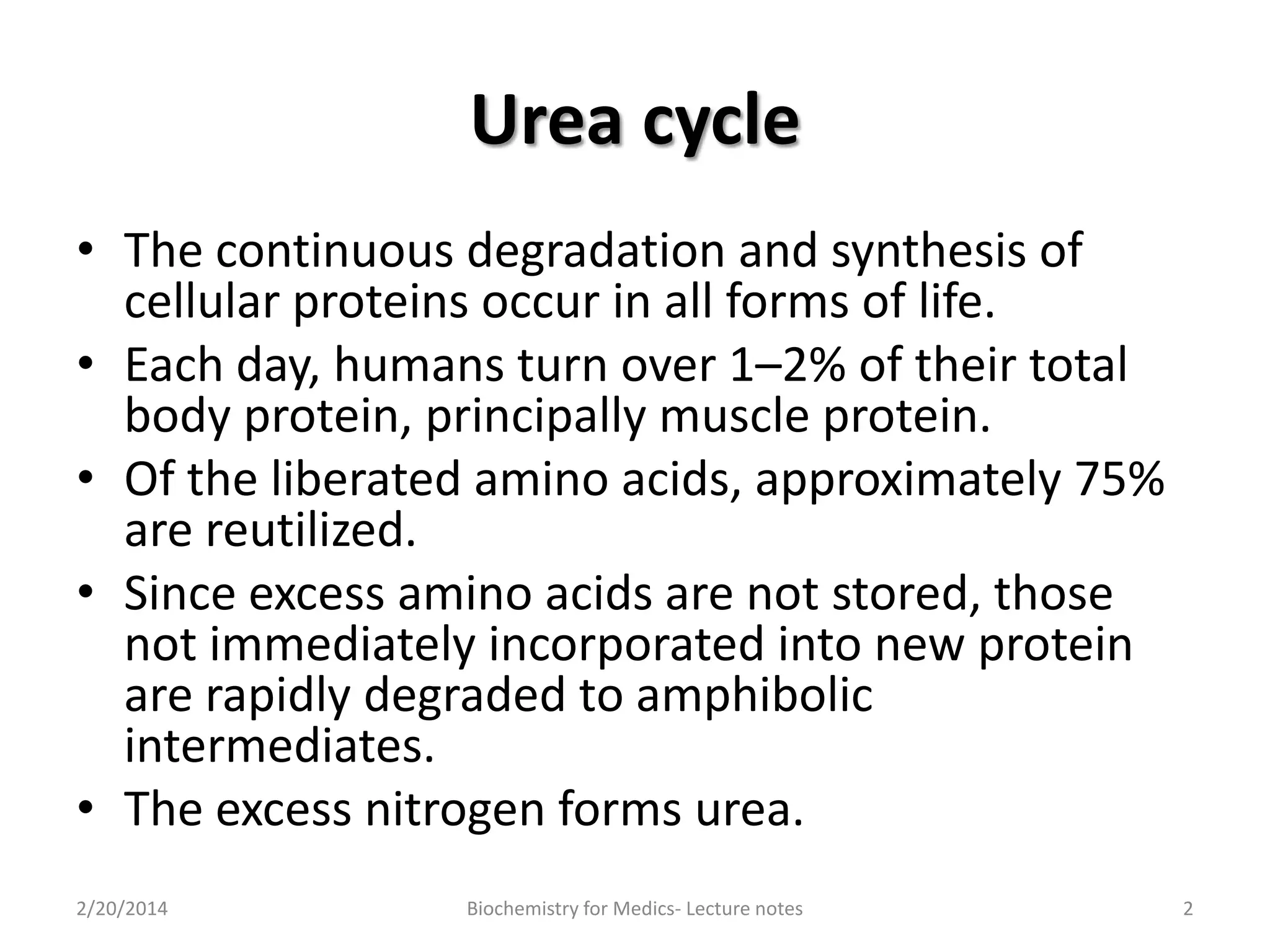 Urea cycle

• The continuous degradation and synthesis of cellular proteins occur in all forms of life.
• Each day, humans turn over 1–2% of their total body protein, principally muscle protein.
• Of the liberated amino acids, approximately 75% are reutilized.
• Since excess amino acids are not stored, those not immediately incorporated into new protein are rapidly degraded to amphibolic intermediates.
• The excess nitrogen forms urea.

2/20/2014 Biochemistry for Medics- Lecture notes 2